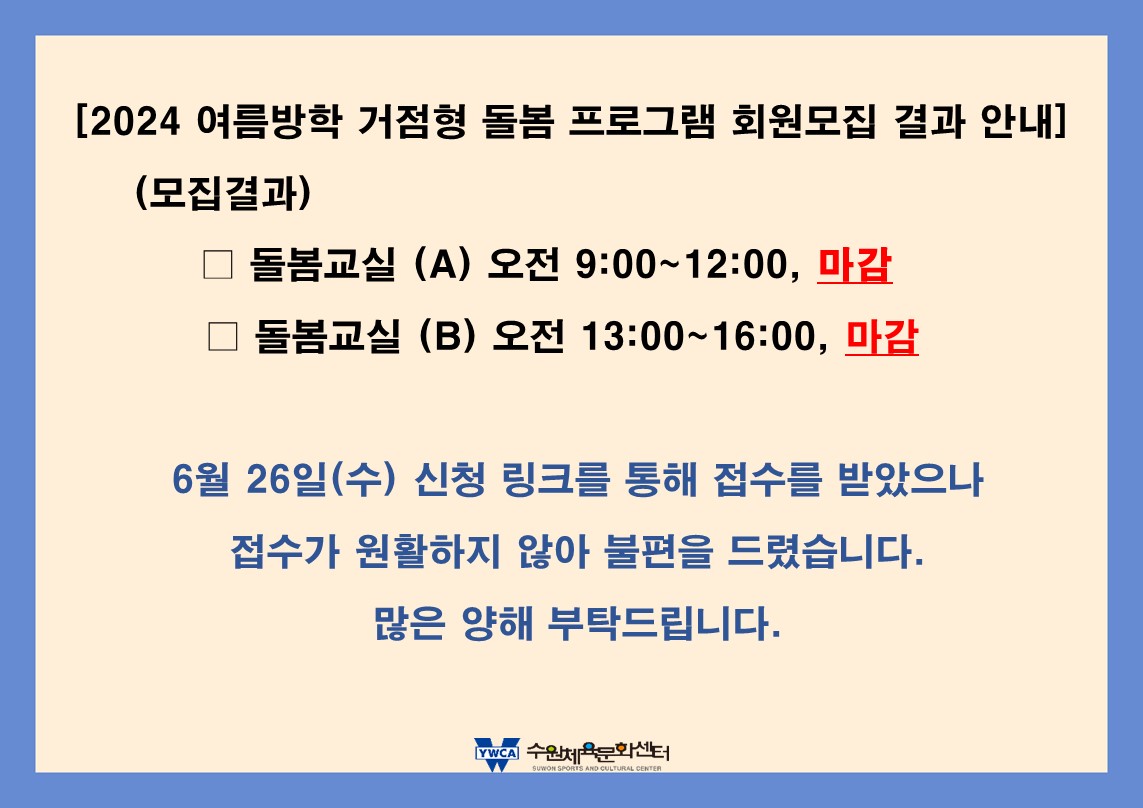 [2024 여름방학 거점형 돌봄 프로그램 회원모집 결과 안내]

(모집결과)

□ 돌봄교실 (A) 오전 9:00~12:00, 마감

□ 돌봄교실 (B) 오전 13:00~16:00, 마감

6월 26일(수) 신청 링크를 통해 접수를 받았으나 접수가 원활하지 않아 불편을 드렸습니다. 많은 양해 부탁드립니다.

YWCA 수원체육문화센터
SUWON SPORTS AND CULTURAL CENTER